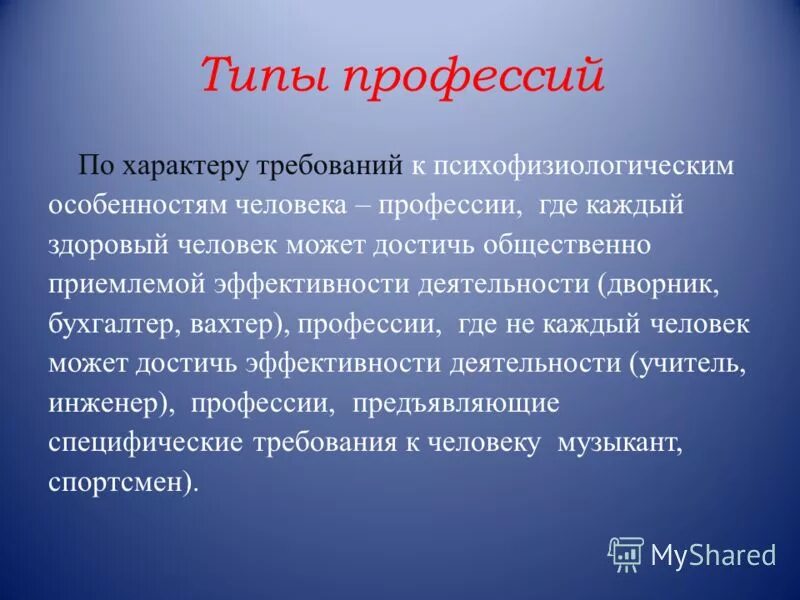 Типы профессий

По характеру требований к психофизиологическим особенностям человека – профессии, где каждый здоровый человек может достичь общественно приемлемой эффективности деятельности (дворник, бухгалтер, вахтер), профессии, где не каждый человек может достичь эффективности деятельности (учитель, инженер), профессии, предъявляющие специфические требования к человеку музыкант, спортсмен).

MyShared